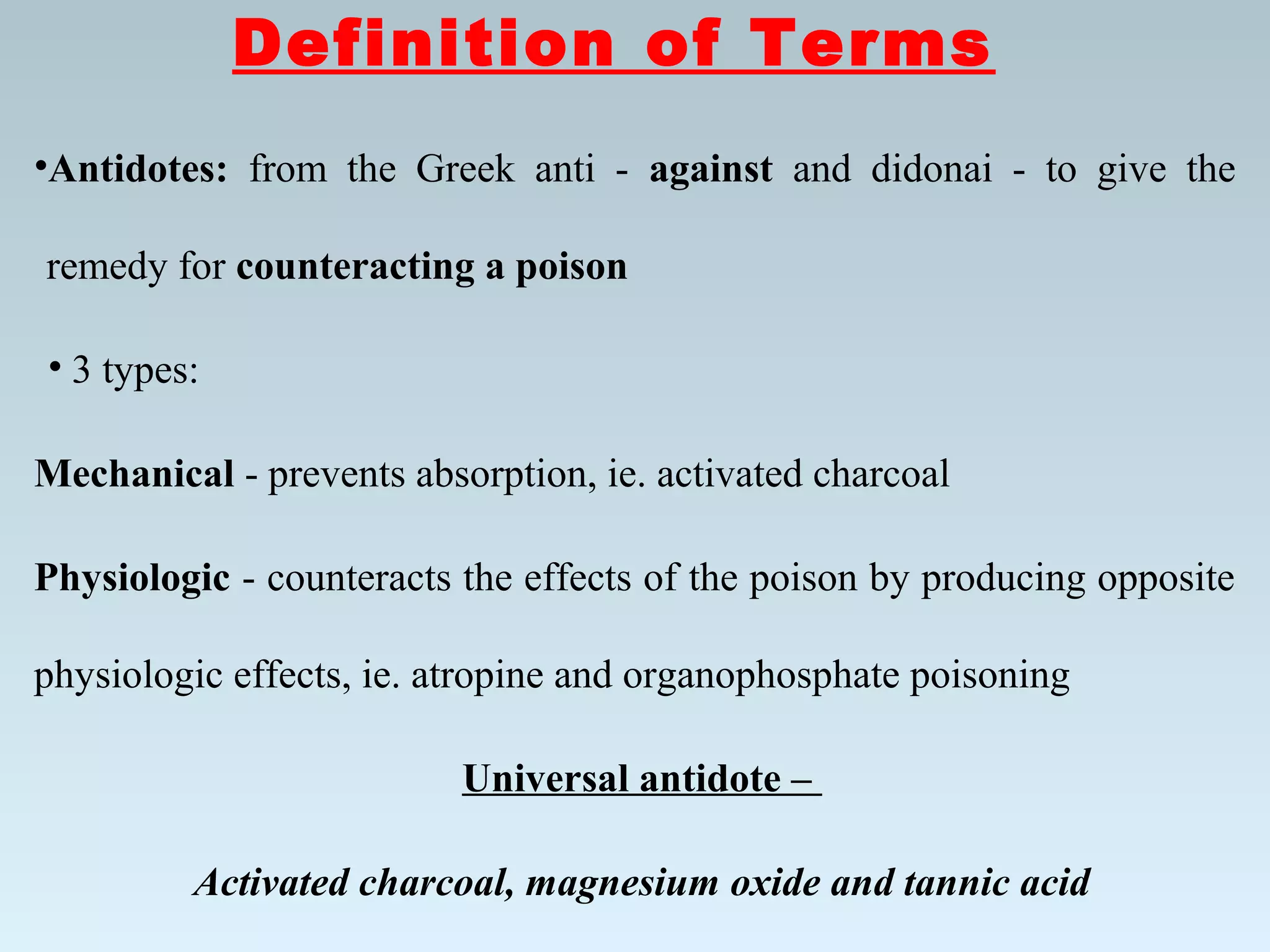 Definition of Terms

•Antidotes: from the Greek anti - against and didonai - to give the remedy for counteracting a poison

• 3 types:

Mechanical - prevents absorption, ie. activated charcoal

Physiologic - counteracts the effects of the poison by producing opposite physiologic effects, ie. atropine and organophosphate poisoning

Universal antidote –

Activated charcoal, magnesium oxide and tannic acid